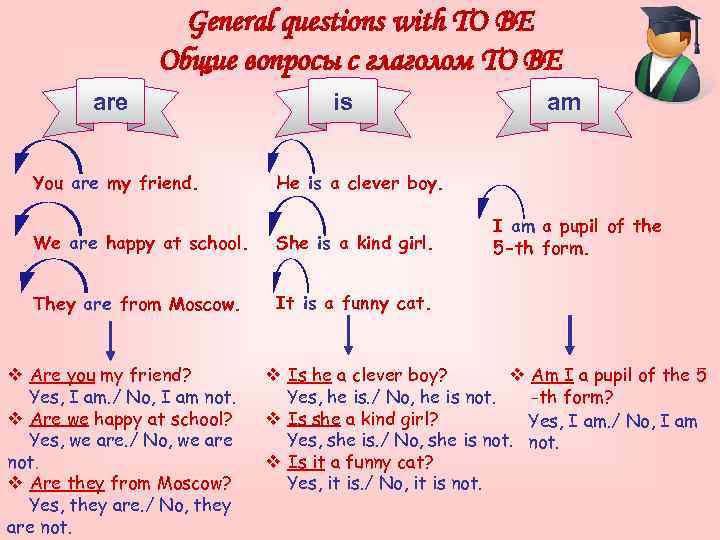 General questions with TO BE
Общие вопросы с глаголом TO BE

are

You are my friend.

We are happy at school.

They are from Moscow.

❖ Are you my friend?
Yes, I am./ No, I am not.
❖ Are we happy at school?
Yes, we are./ No, we are not.
❖ Are they from Moscow?
Yes, they are./ No, they are not.

is

He is a clever boy.

She is a kind girl.

It is a funny cat.

❖ Is he a clever boy?
Yes, he is./ No, he is not.
❖ Is she a kind girl?
Yes, she is./ No, she is not.
❖ Is it a funny cat?
Yes, it is./ No, it is not.

am

I am a pupil of the 5-th form.

❖ Am I a pupil of the 5 -th form?
Yes, I am./ No, I am not.